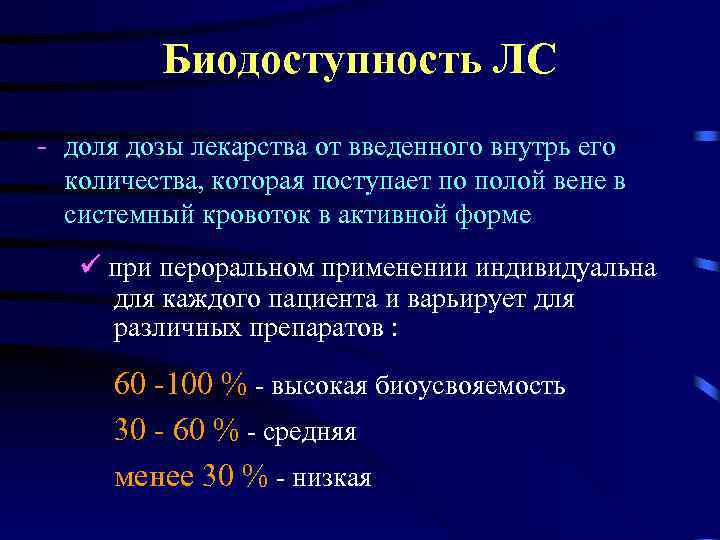 Биодоступность ЛС

- доля дозы лекарства от введенного внутрь его количества, которая поступает по полой вене в системный кровоток в активной форме

✓ при пероральном применении индивидуальна для каждого пациента и варьирует для различных препаратов :

60 -100 % - высокая биоусвояемость

30 - 60 % - средняя

менее 30 % - низкая